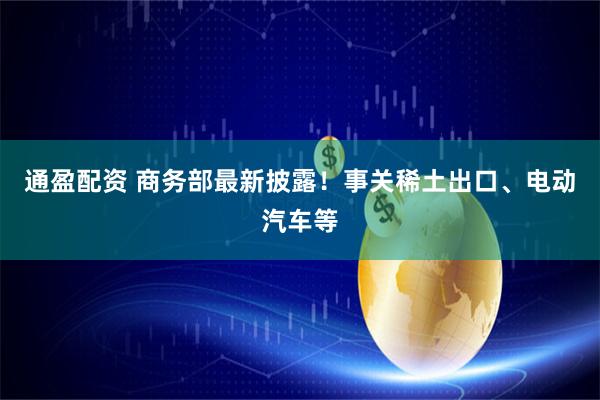 通盈配资 商务部最新披露！事关稀土出口、电动汽车等

$

$